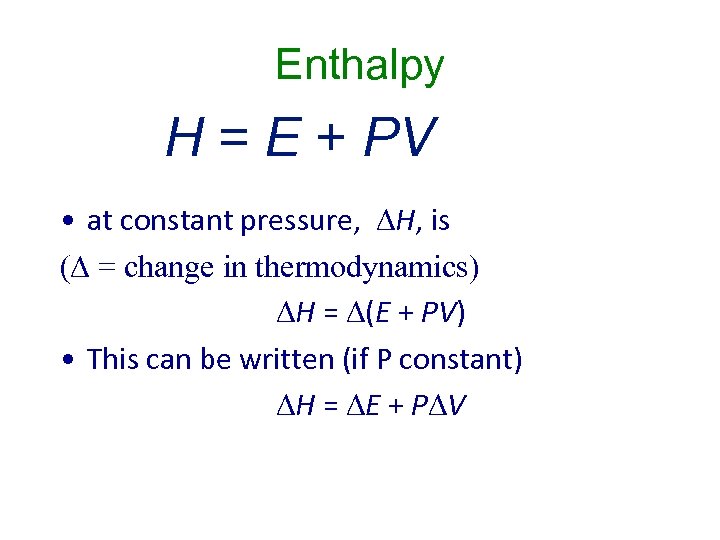 Enthalpy

$H = E + PV$

• at constant pressure, $\Delta H$, is

($\Delta$ = change in thermodynamics)

$\Delta H = \Delta(E + PV)$

• This can be written (if P constant)

$\Delta H = \Delta E + P\Delta V$